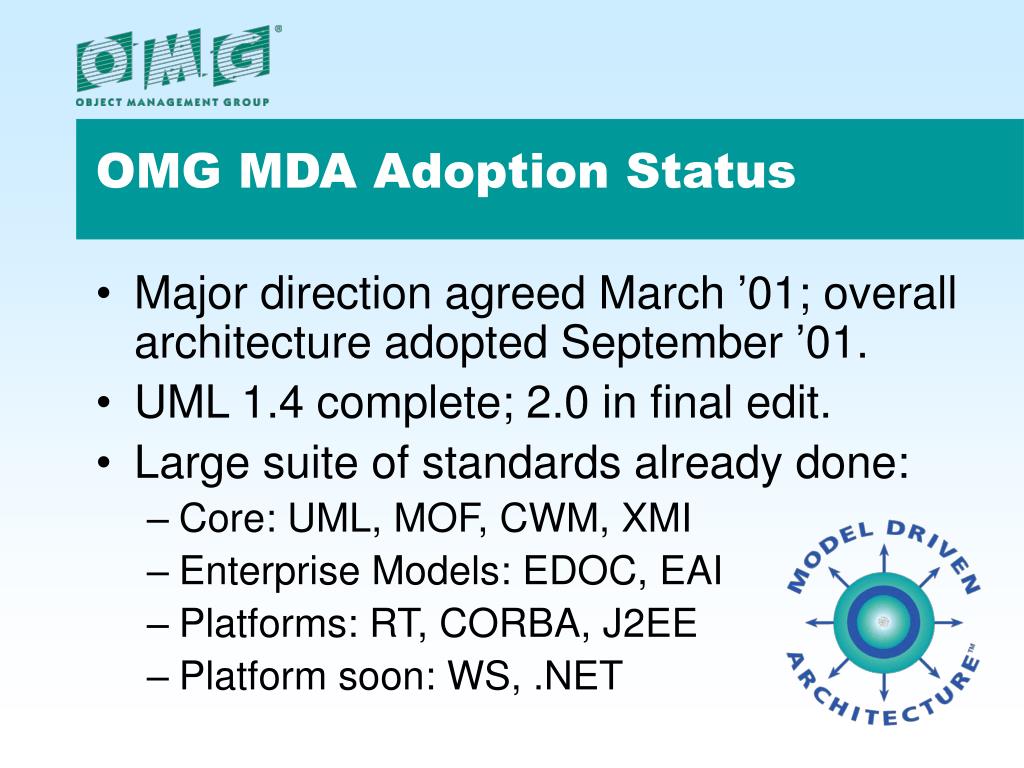 OMG®
OBJECT MANAGEMENT GROUP

OMG MDA Adoption Status

• Major direction agreed March ’01; overall architecture adopted September ’01.
• UML 1.4 complete; 2.0 in final edit.
• Large suite of standards already done:
– Core: UML, MOF, CWM, XMI
– Enterprise Models: EDOC, EAI
– Platforms: RT, CORBA, J2EE
– Platform soon: WS, .NET

MODEL DRIVEN ARCHITECTURE™